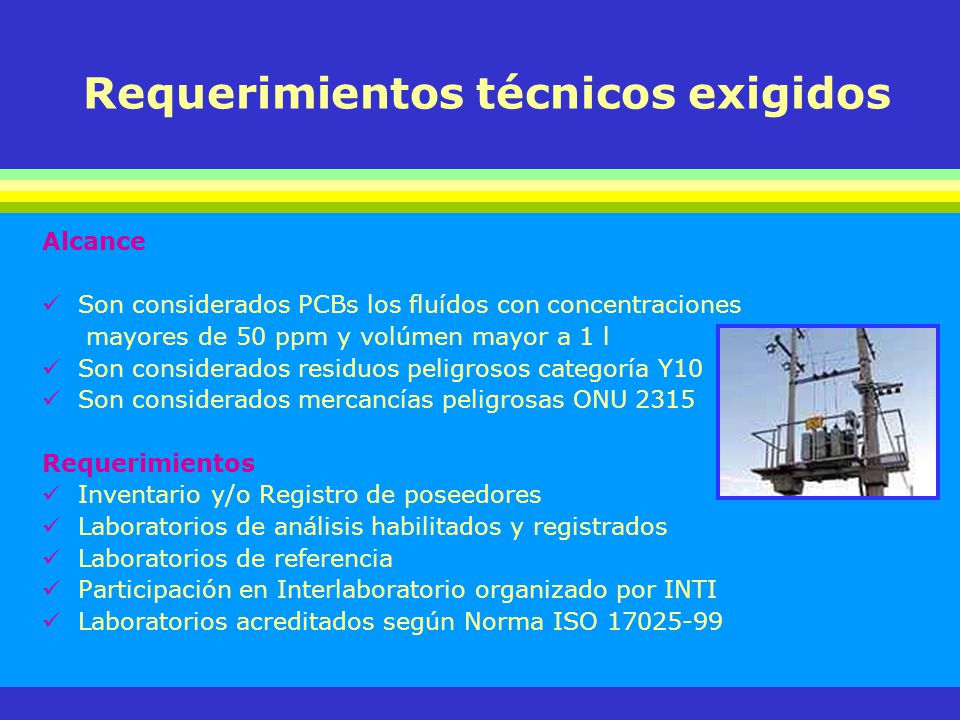 Requerimientos técnicos exigidos

Alcance

✓ Son considerados PCBs los fluídos con concentraciones mayores de 50 ppm y volúmen mayor a 1 l
✓ Son considerados residuos peligrosos categoría Y10
✓ Son considerados mercancías peligrosas ONU 2315

Requerimientos
✓ Inventario y/o Registro de poseedores
✓ Laboratorios de análisis habilitados y registrados
✓ Laboratorios de referencia
✓ Participación en Interlaboratorio organizado por INTI
✓ Laboratorios acreditados según Norma ISO 17025-99